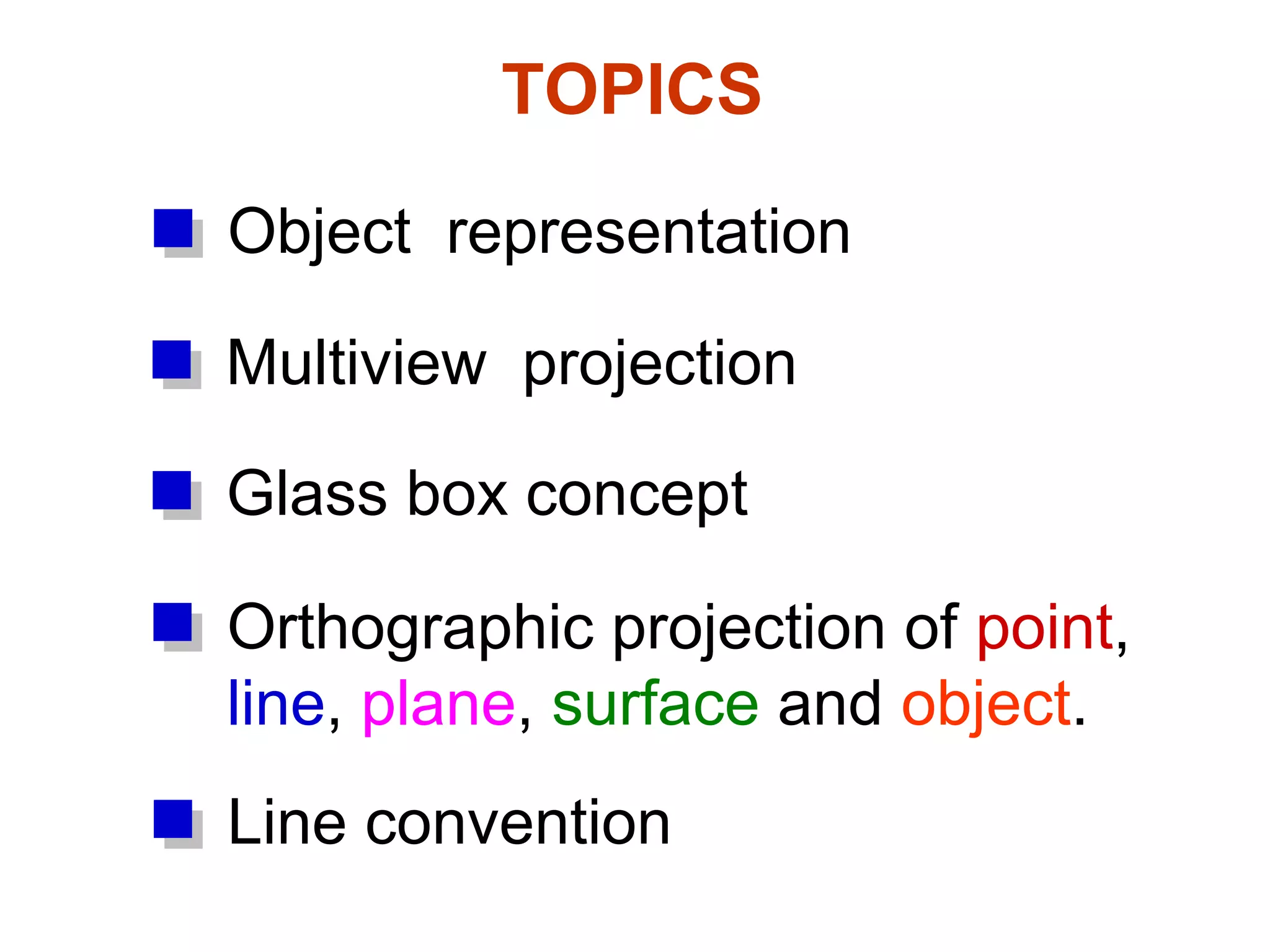 TOPICS

Object representation

Multiview projection

Glass box concept

Orthographic projection of point, line, plane, surface and object.

Line convention